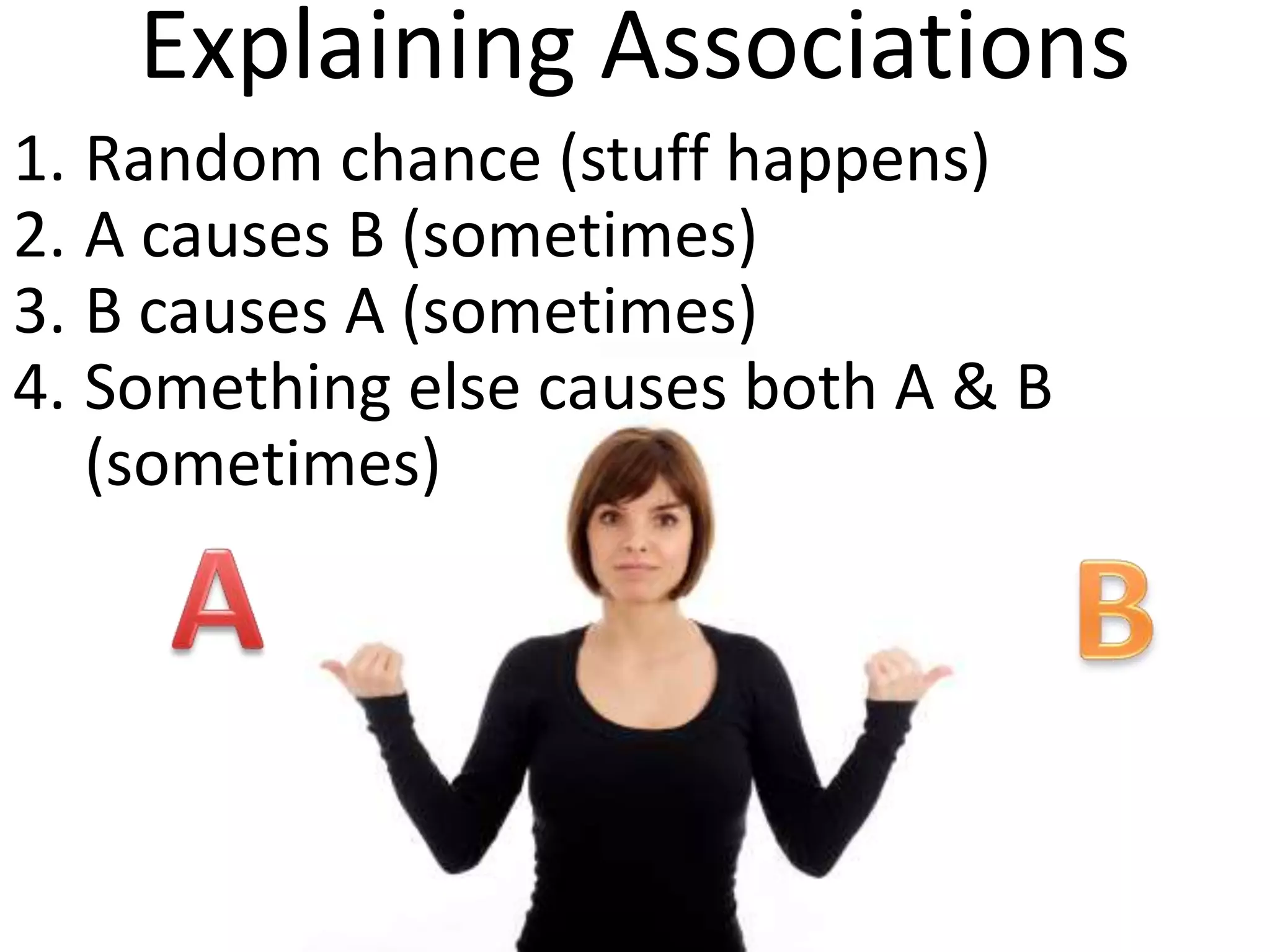 Explaining Associations

1. Random chance (stuff happens)
2. A causes B (sometimes)
3. B causes A (sometimes)
4. Something else causes both A & B (sometimes)

A

B